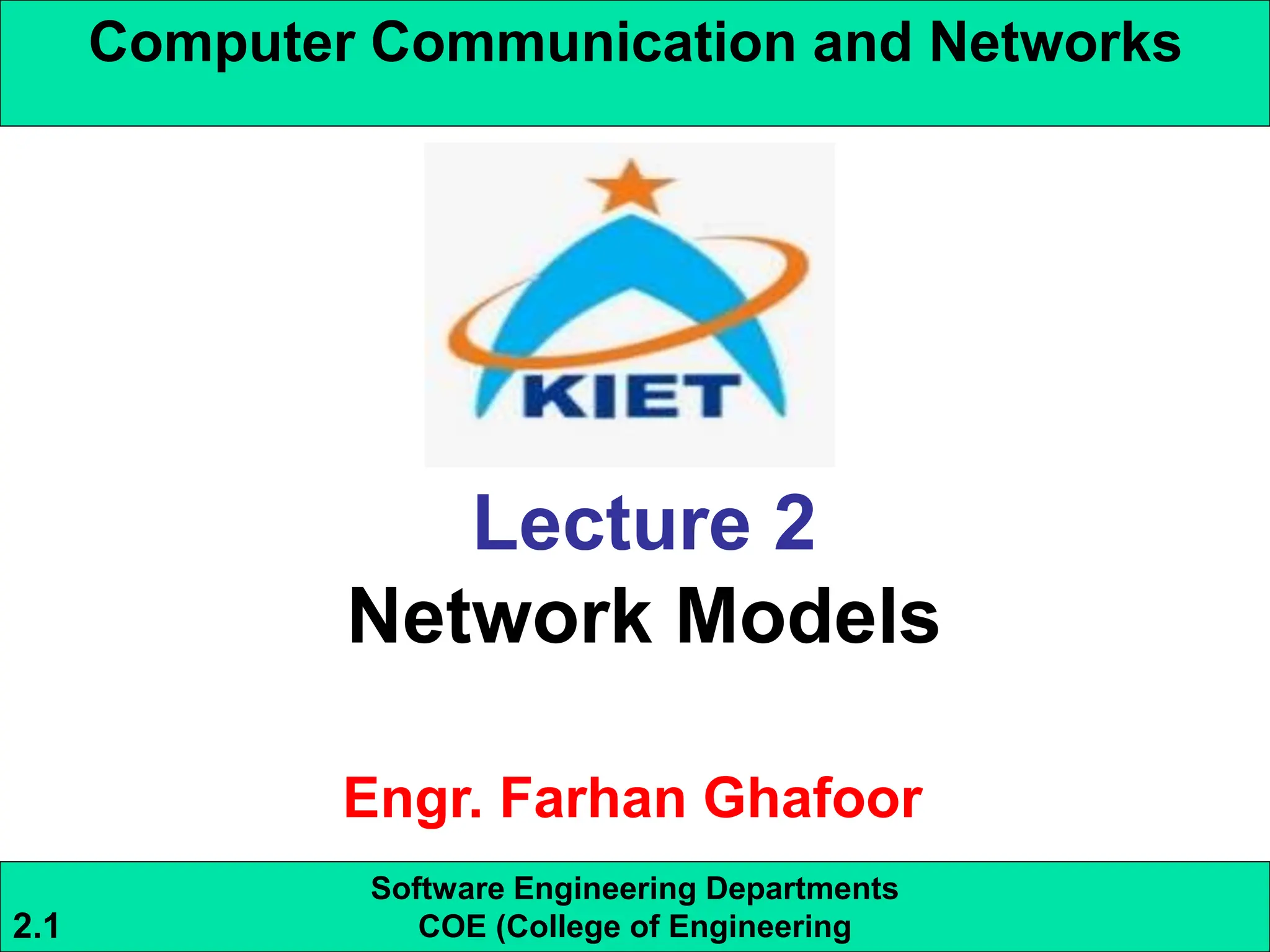 Computer Communication and Networks

KIET

Lecture 2
Network Models

Engr. Farhan Ghafoor

Software Engineering Departments
COE (College of Engineering

2.1